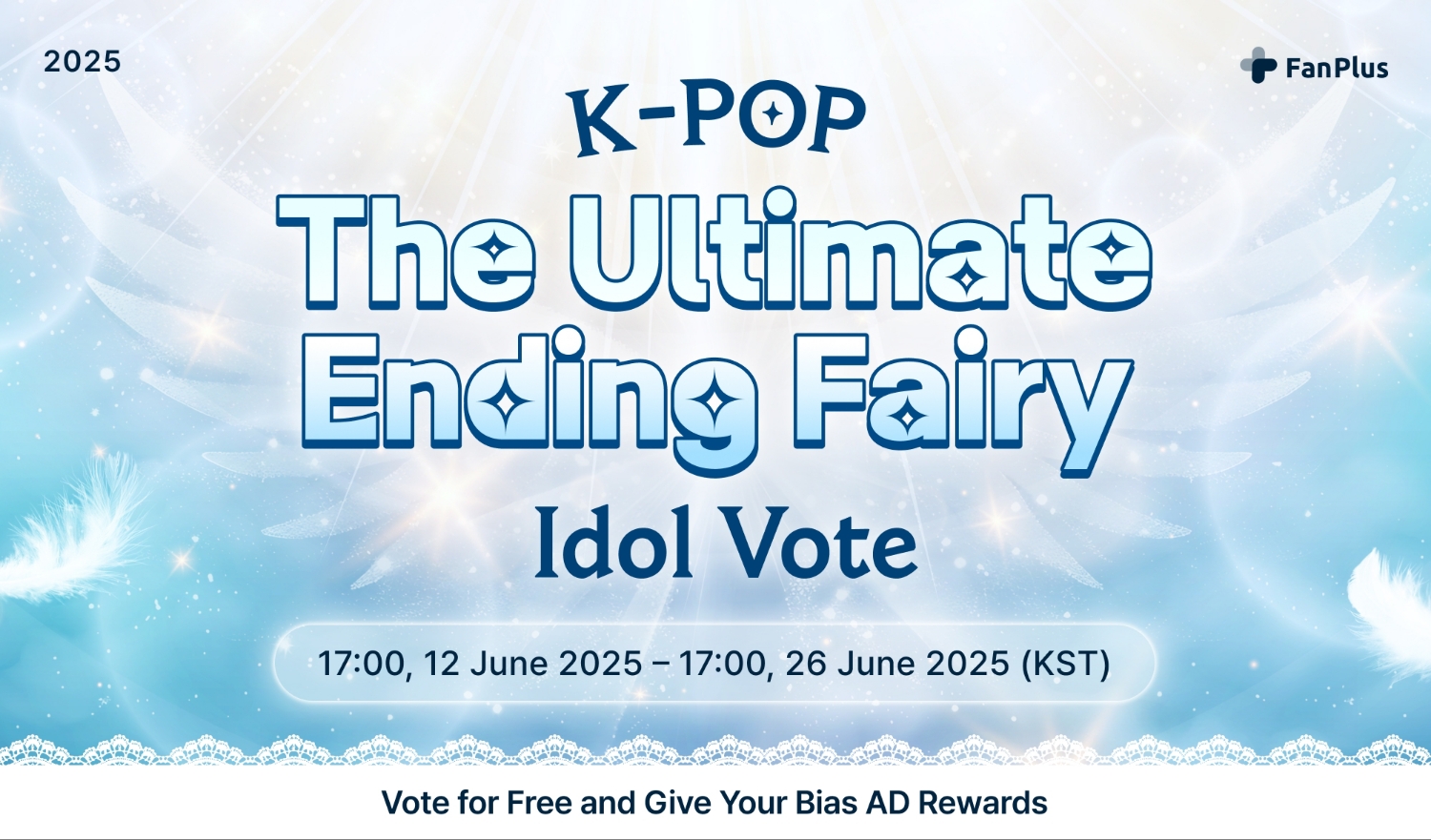 2025

FanPlus

K-POP

The Ultimate Ending Fairy

Idol Vote

17:00, 12 June 2025 – 17:00, 26 June 2025 (KST)

Vote for Free and Give Your Bias AD Rewards